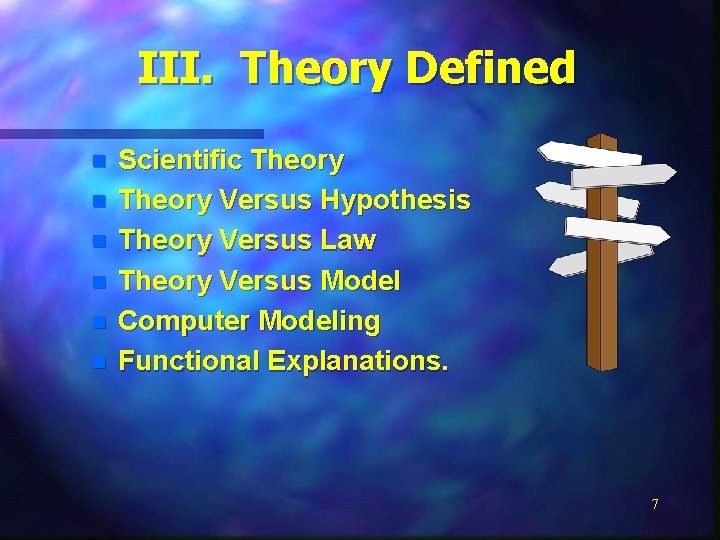 III. Theory Defined

- Scientific Theory
- Theory Versus Hypothesis
- Theory Versus Law
- Theory Versus Model
- Computer Modeling
- Functional Explanations.

7